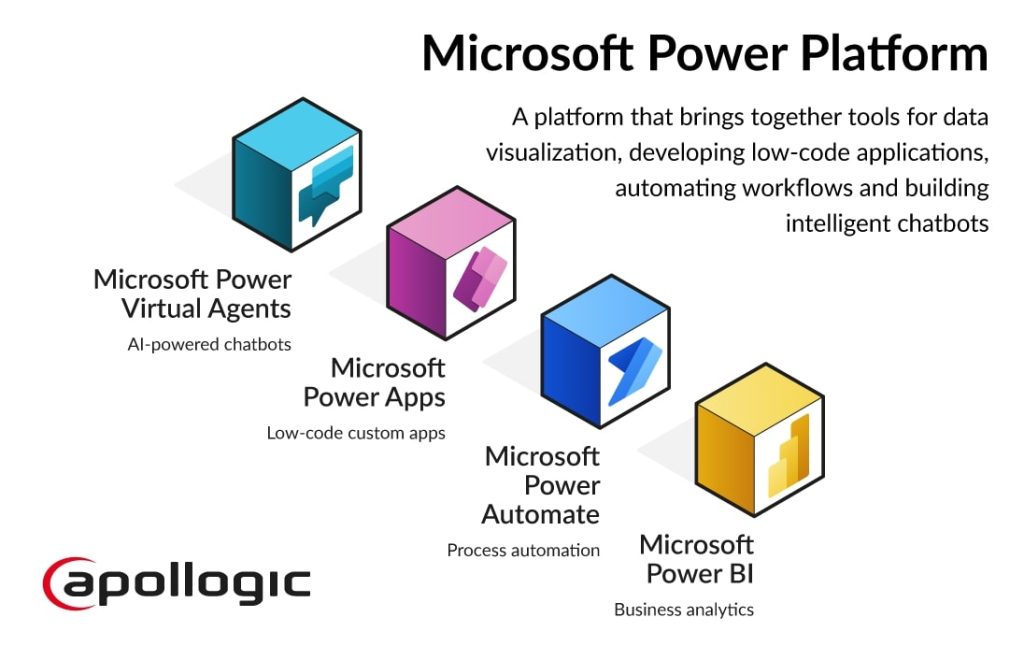 Microsoft Power Platform

A platform that brings together tools for data visualization, developing low-code applications, automating workflows and building intelligent chatbots

Microsoft Power Virtual Agents

AI-powered chatbots

Microsoft Power Apps

Low-code custom apps

Microsoft Power Automate

Process automation

Microsoft Power BI

Business analytics

apollogic